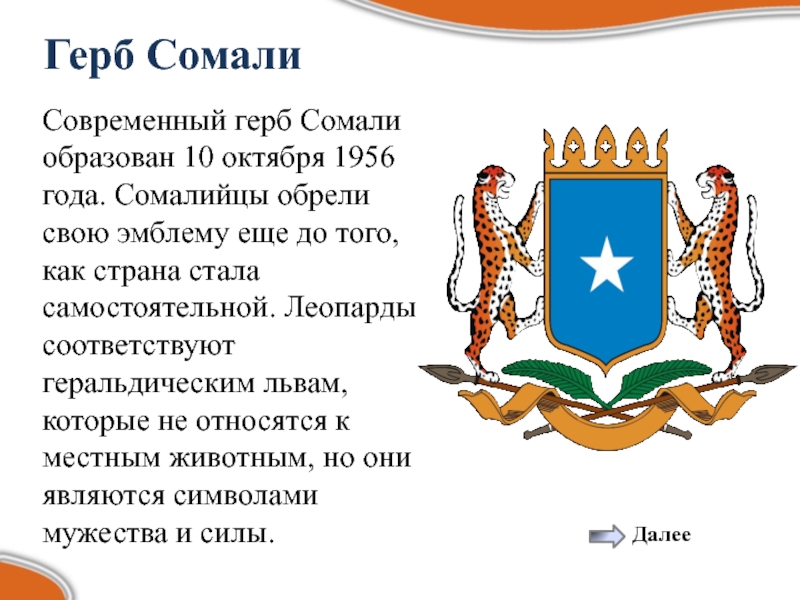 Герб Сомали

Современный герб Сомали образован 10 октября 1956 года. Сомалийцы обрели свою эмблему еще до того, как страна стала самостоятельной. Леопарды соответствуют геральдическим львам, которые не относятся к местным животным, но они являются символами мужества и силы.

Далее